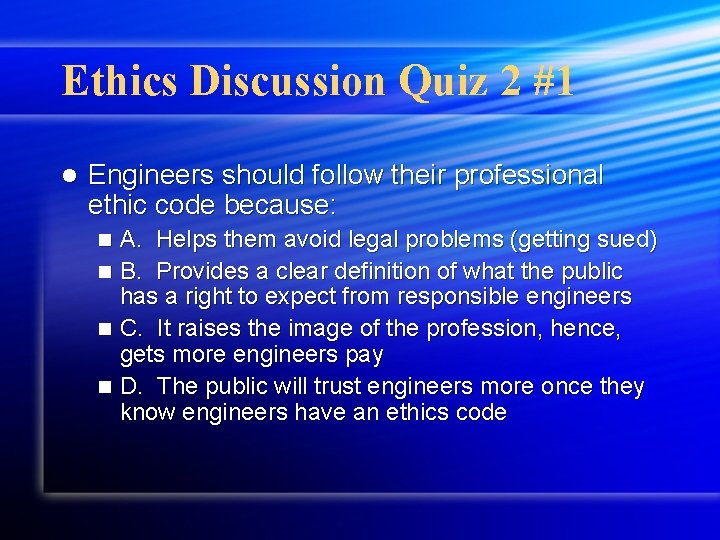 Ethics Discussion Quiz 2 #1

Engineers should follow their professional ethic code because:

A. Helps them avoid legal problems (getting sued)

B. Provides a clear definition of what the public has a right to expect from responsible engineers

C. It raises the image of the profession, hence, gets more engineers pay

D. The public will trust engineers more once they know engineers have an ethics code